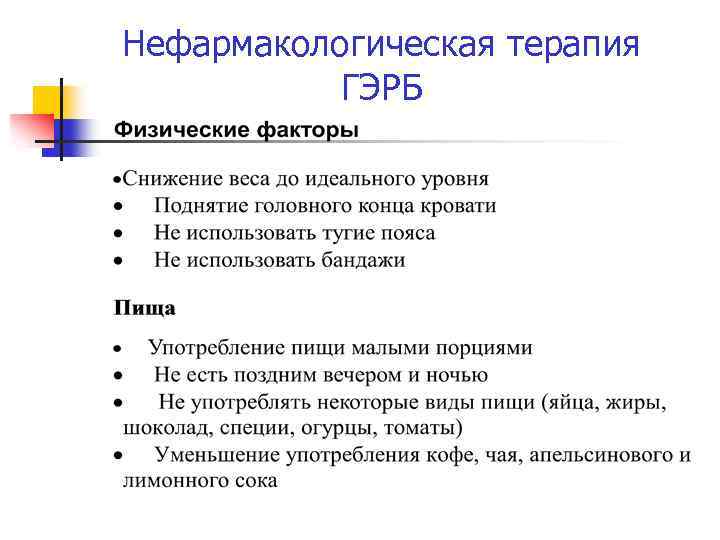 Нефармакологическая терапия ГЭРБ

Физические факторы

•Снижение веса до идеального уровня
• Поднятие головного конца кровати
• Не использовать тугие пояса
• Не использовать бандажи

Пища

• Употребление пищи малыми порциями
• Не есть поздним вечером и ночью
• Не употреблять некоторые виды пищи (яйца, жиры, шоколад, специи, огурцы, томаты)
• Уменьшение употребления кофе, чая, апельсинового и лимонного сока